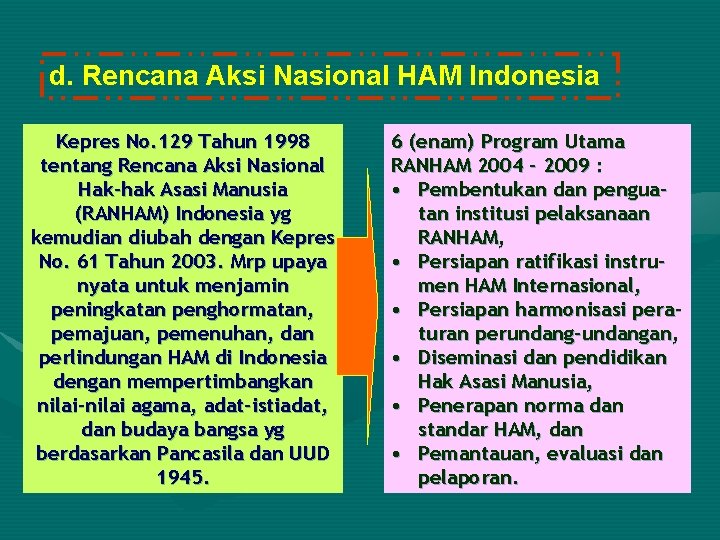 d. Rencana Aksi Nasional HAM Indonesia

Kepres No.129 Tahun 1998 tentang Rencana Aksi Nasional Hak-hak Asasi Manusia (RANHAM) Indonesia yg kemudian diubah dengan Kepres No. 61 Tahun 2003. Mrp upaya nyata untuk menjamin peningkatan penghormatan, pemajuan, pemenuhan, dan perlindungan HAM di Indonesia dengan mempertimbangkan nilai-nilai agama, adat-istiadat, dan budaya bangsa yg berdasarkan Pancasila dan UUD 1945.

6 (enam) Program Utama RANHAM 2004 – 2009 :
• Pembentukan dan penguatan institusi pelaksanaan RANHAM,
• Persiapan ratifikasi instrumen HAM Internasional,
• Persiapan harmonisasi peraturan perundang-undangan,
• Diseminasi dan pendidikan Hak Asasi Manusia,
• Penerapan norma dan standar HAM, dan
• Pemantauan, evaluasi dan pelaporan.